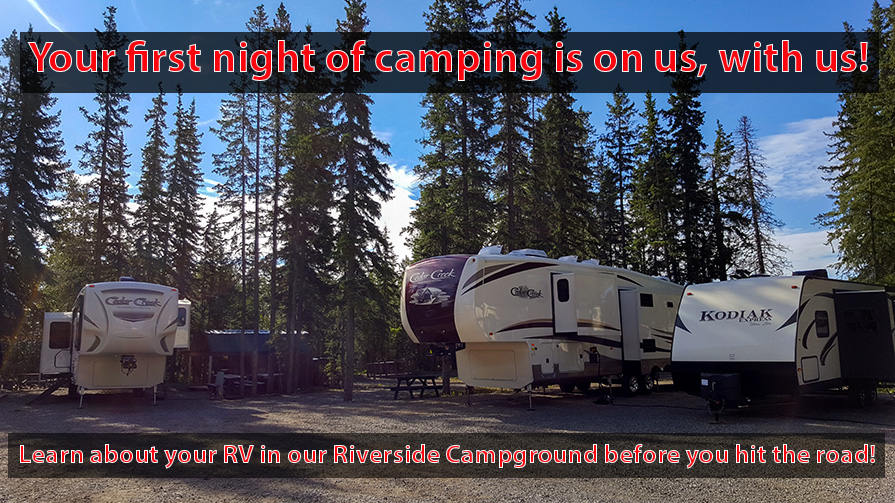 Your first night of camping is on us, with us!

Cedar Creek

Cedar Creek

Cedar Creek

KODIAK

EXPRESS

Learn about your RV in our Riverside Campground before you hit the road!